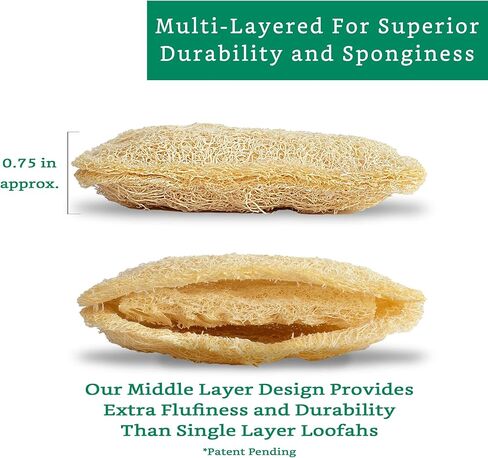 Multi-Layered For Superior Durability and Sponginess

0.75 in approx.

Our Middle Layer Design Provides Extra Flufiness and Durability Than Single Layer Loofahs

*Patent Pending